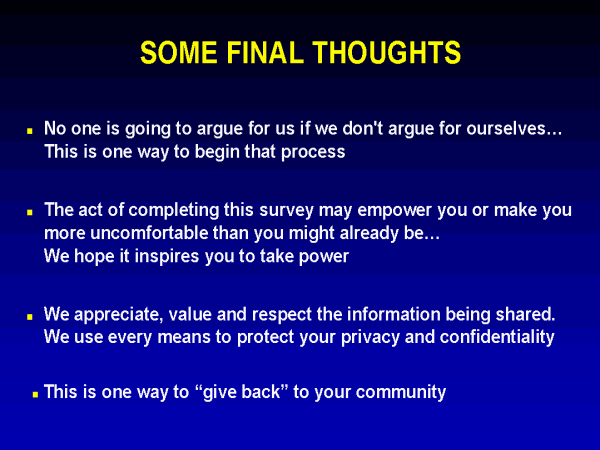 SOME FINAL THOUGHTS

- No one is going to argue for us if we don't argue for ourselves… This is one way to begin that process

- The act of completing this survey may empower you or make you more uncomfortable than you might already be… We hope it inspires you to take power

- We appreciate, value and respect the information being shared. We use every means to protect your privacy and confidentiality

- This is one way to “give back” to your community